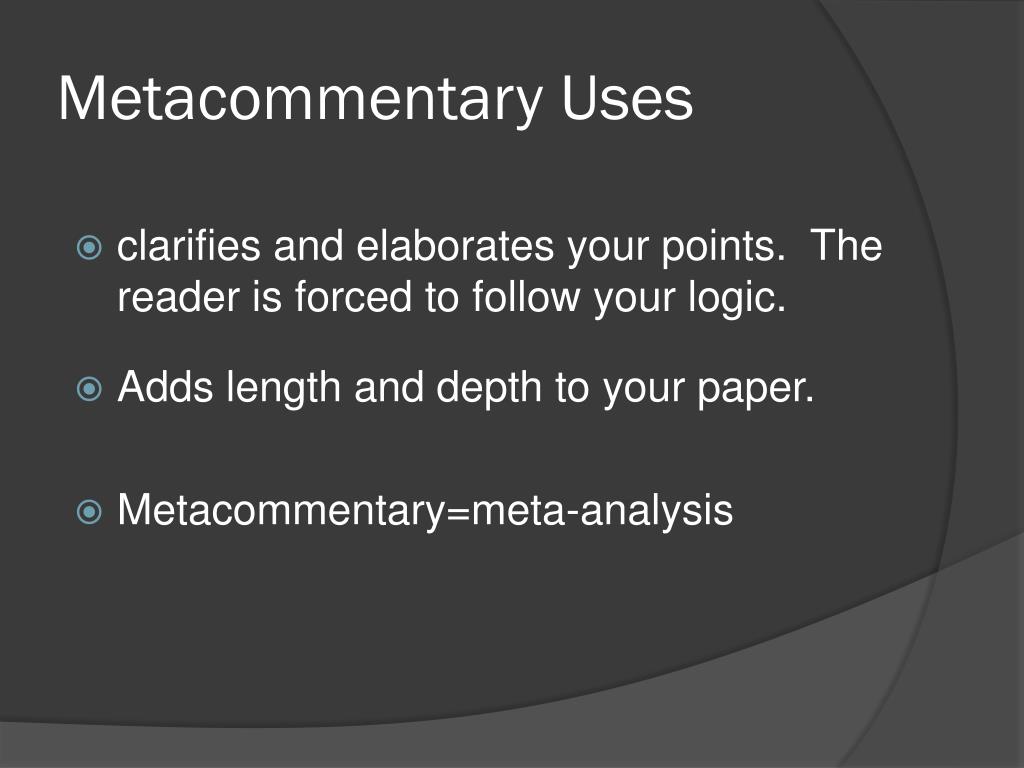 Metacommentary Uses

clarifies and elaborates your points.  The reader is forced to follow your logic.

Adds length and depth to your paper.

Metacommentary=meta-analysis